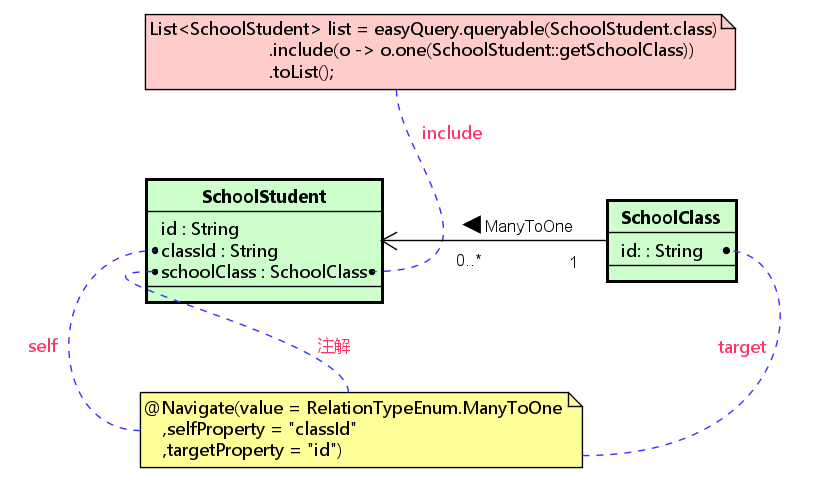 List<SchoolStudent> list = easyQuery.queryable(SchoolStudent.class)
.include(o -> o.one(SchoolStudent::getSchoolClass))
.toList();

include

SchoolStudent

id : String
classId : String
schoolClass : SchoolClass

ManyToOne

0..*

1

SchoolClass

id: : String

self

注解

target

@Navigate(value = RelationTypeEnum.ManyToOne
,selfProperty = "classId"
,targetProperty = "id")